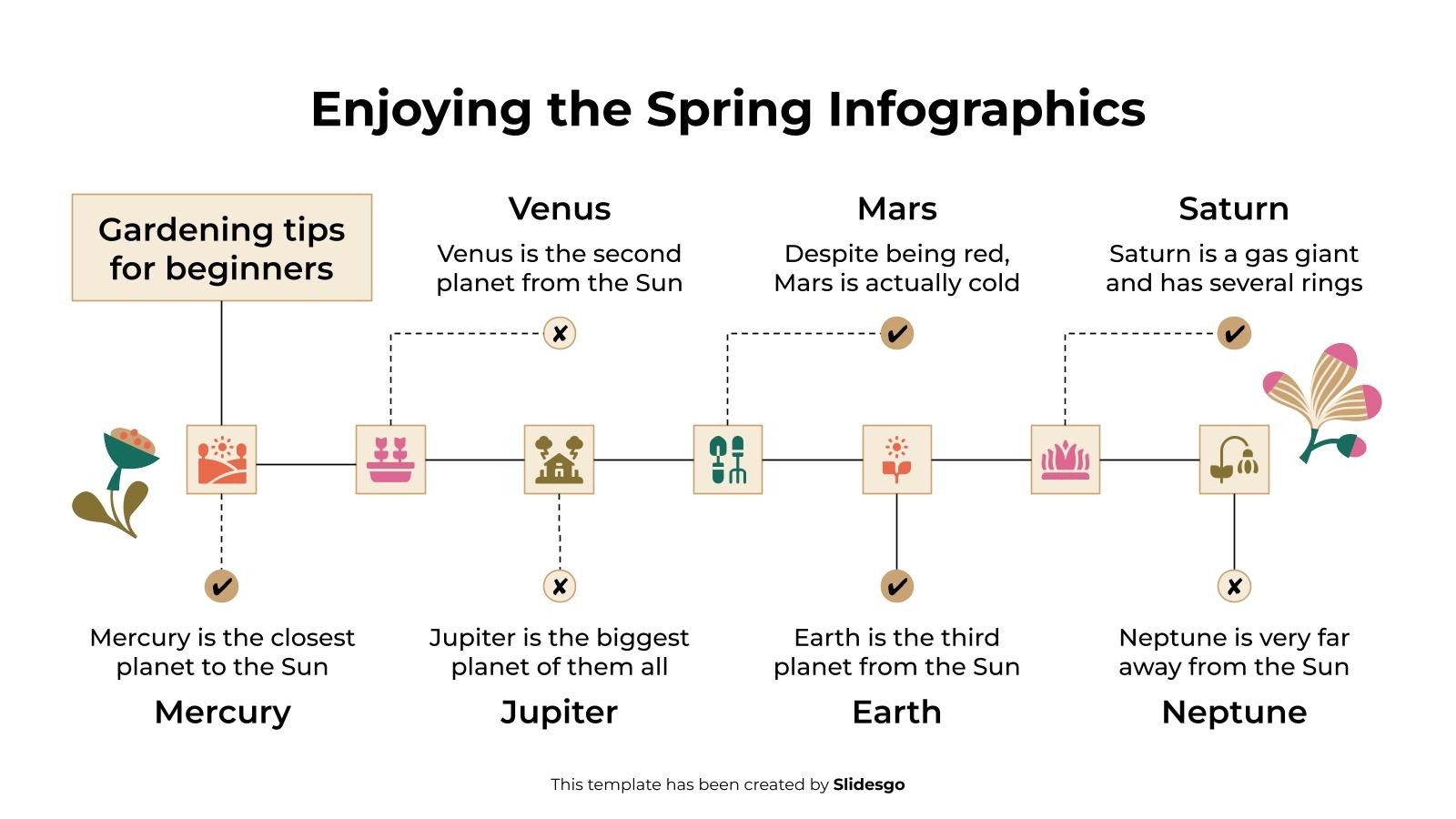 Enjoying the Spring Infographics

Gardening tips for beginners

Venus

Venus is the second planet from the Sun

Mars

Despite being red, Mars is actually cold

Saturn

Saturn is a gas giant and has several rings

Mercury is the closest planet to the Sun

Mercury

Jupiter is the biggest planet of them all

Jupiter

Earth is the third planet from the Sun

Earth

Neptune is very far away from the Sun

Neptune

This template has been created by Slidesgo